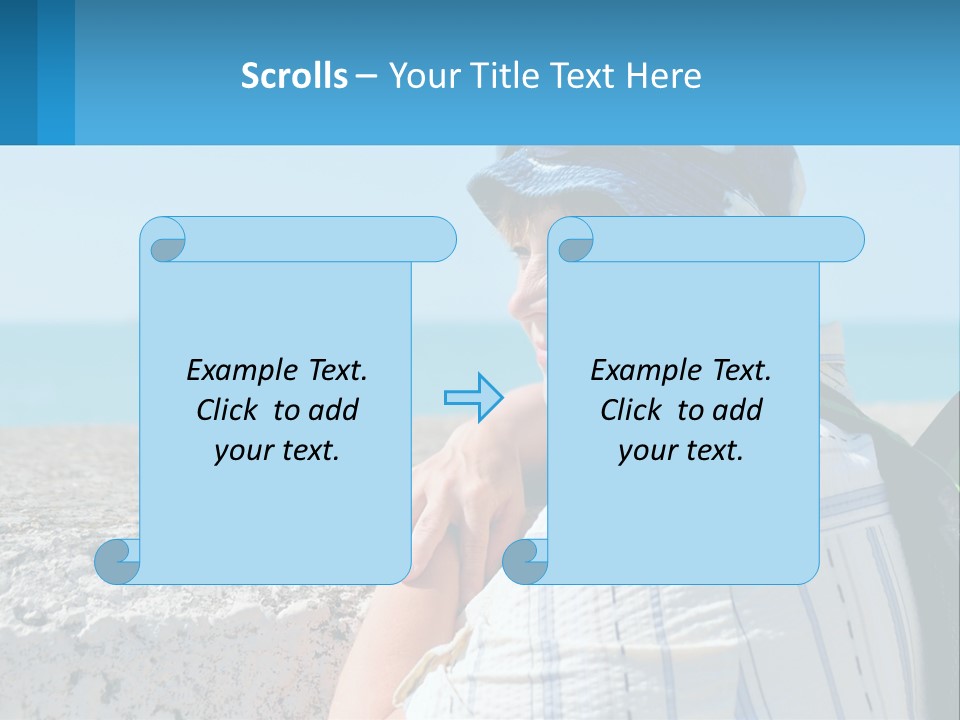 Scrolls – Your Title Text Here

Example Text. Click to add your text.

Example Text. Click to add your text.